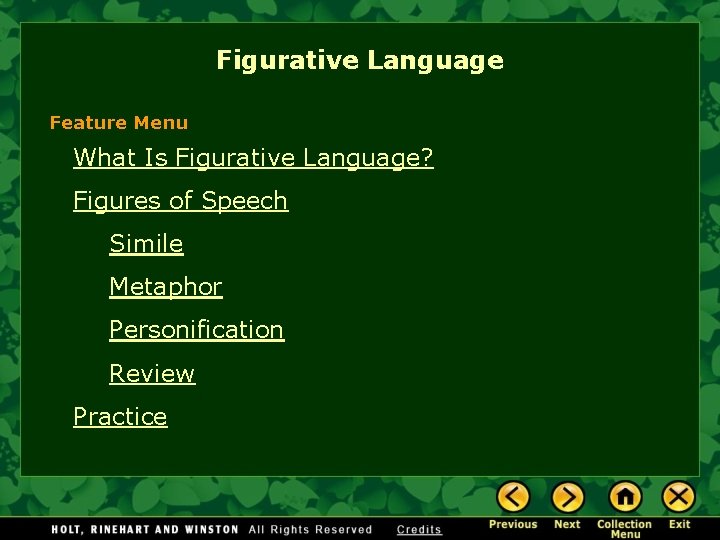 Figurative Language

Feature Menu

What Is Figurative Language?

Figures of Speech

Simile

Metaphor

Personification

Review

Practice

HOLT, RINEHART AND WINSTON All Rights Reserved Credits

Previous Next Collection Menu Exit